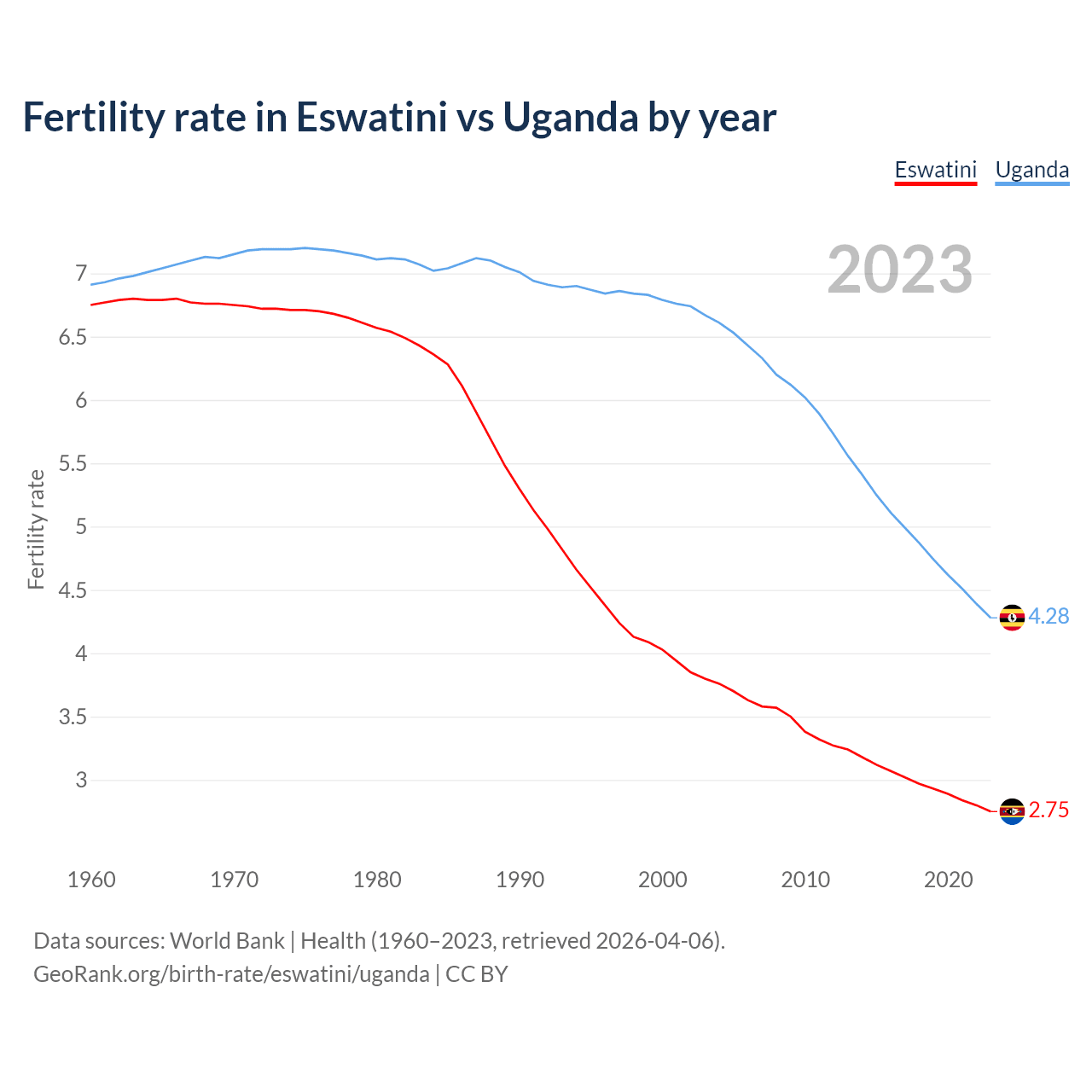 Fertility rate in Eswatini vs Uganda by year

Eswatini Uganda

2023

Fertility rate

7
6.5
6
5.5
5
4.5
4
3.5
3

4.28
2.75

1960 1970 1980 1990 2000 2010 2020

Data sources: World Bank | Health (1960–2023, retrieved 2026-04-06).
GeoRank.org/birth-rate/eswatini/uganda | CC BY